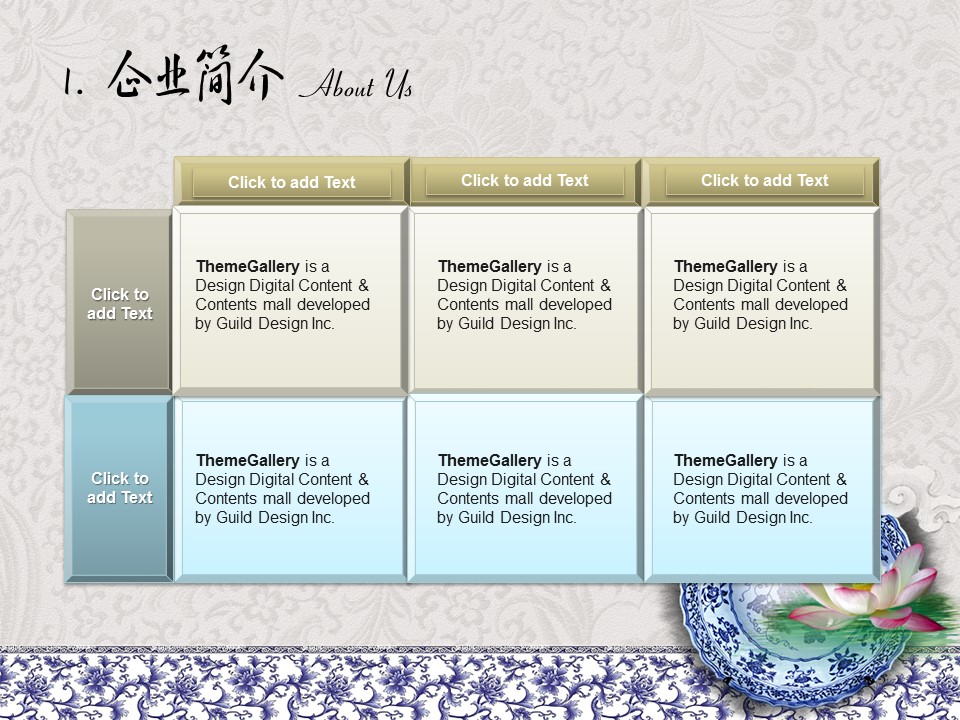 1. 企业简介 About Us

|  | Click to add Text | Click to add Text | Click to add Text |
|---|---|---|---|
| Click to add Text | ThemeGallery is a Design Digital Content & Contents mall developed by Guild Design Inc. | ThemeGallery is a Design Digital Content & Contents mall developed by Guild Design Inc. | ThemeGallery is a Design Digital Content & Contents mall developed by Guild Design Inc. |
| Click to add Text | ThemeGallery is a Design Digital Content & Contents mall developed by Guild Design Inc. | ThemeGallery is a Design Digital Content & Contents mall developed by Guild Design Inc. | ThemeGallery is a Design Digital Content & Contents mall developed by Guild Design Inc. |